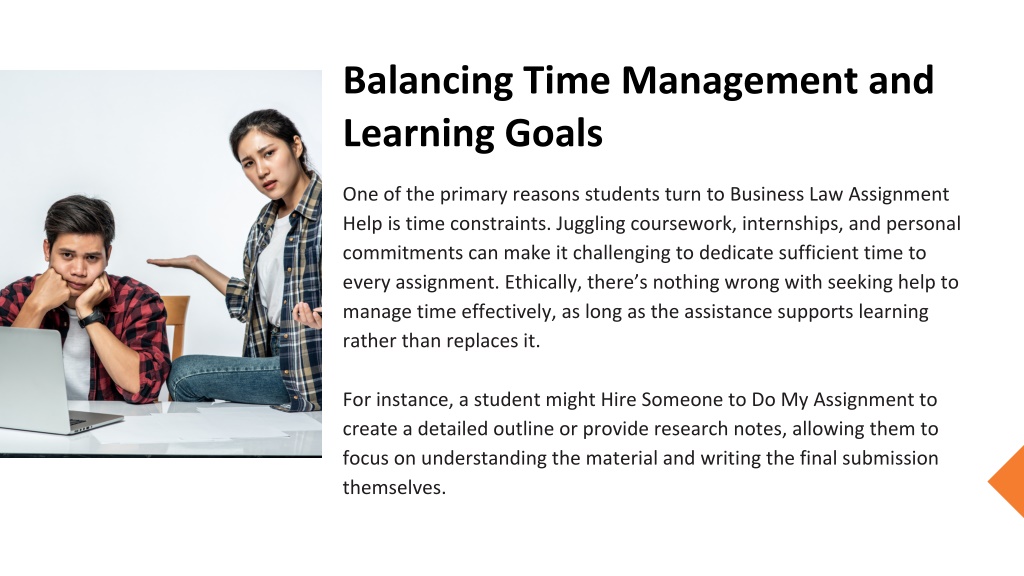 Balancing Time Management and Learning Goals

One of the primary reasons students turn to Business Law Assignment Help is time constraints. Juggling coursework, internships, and personal commitments can make it challenging to dedicate sufficient time to every assignment. Ethically, there's nothing wrong with seeking help to manage time effectively, as long as the assistance supports learning rather than replaces it.

For instance, a student might Hire Someone to Do My Assignment to create a detailed outline or provide research notes, allowing them to focus on understanding the material and writing the final submission themselves.